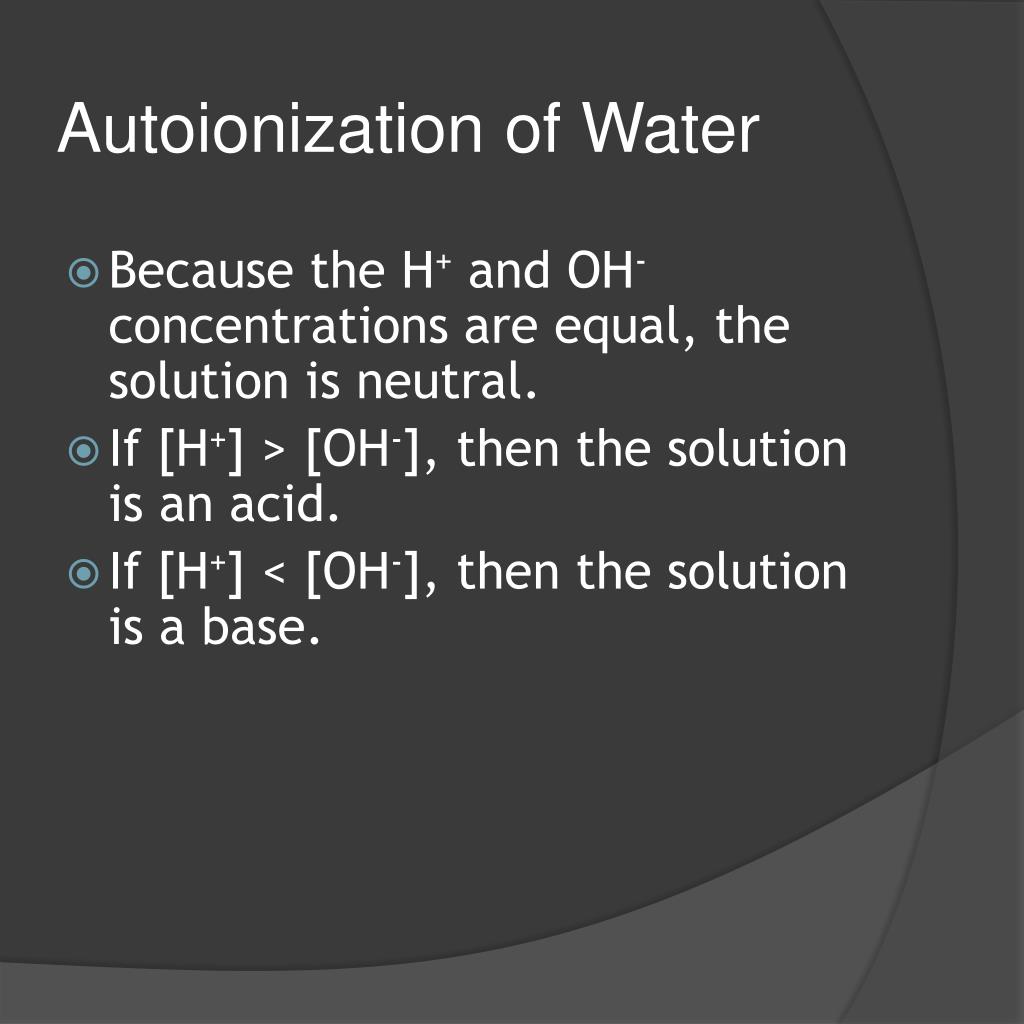 Autoionization of Water

Because the $H^+$ and $OH^-$ concentrations are equal, the solution is neutral.

If $[H^+] > [OH^-]$, then the solution is an acid.

If $[H^+] < [OH^-]$, then the solution is a base.